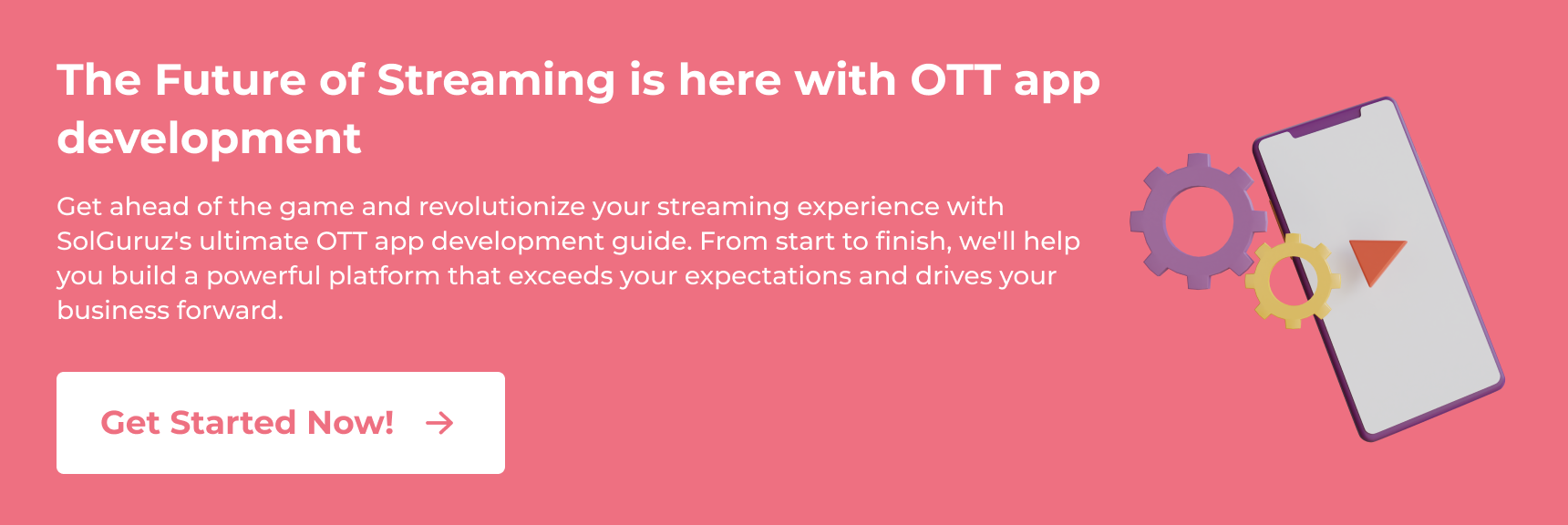 The Future of Streaming is here with OTT app development

Get ahead of the game and revolutionize your streaming experience with SolGuruz's ultimate OTT app development guide. From start to finish, we'll help you build a powerful platform that exceeds your expectations and drives your business forward.

Get Started Now! →